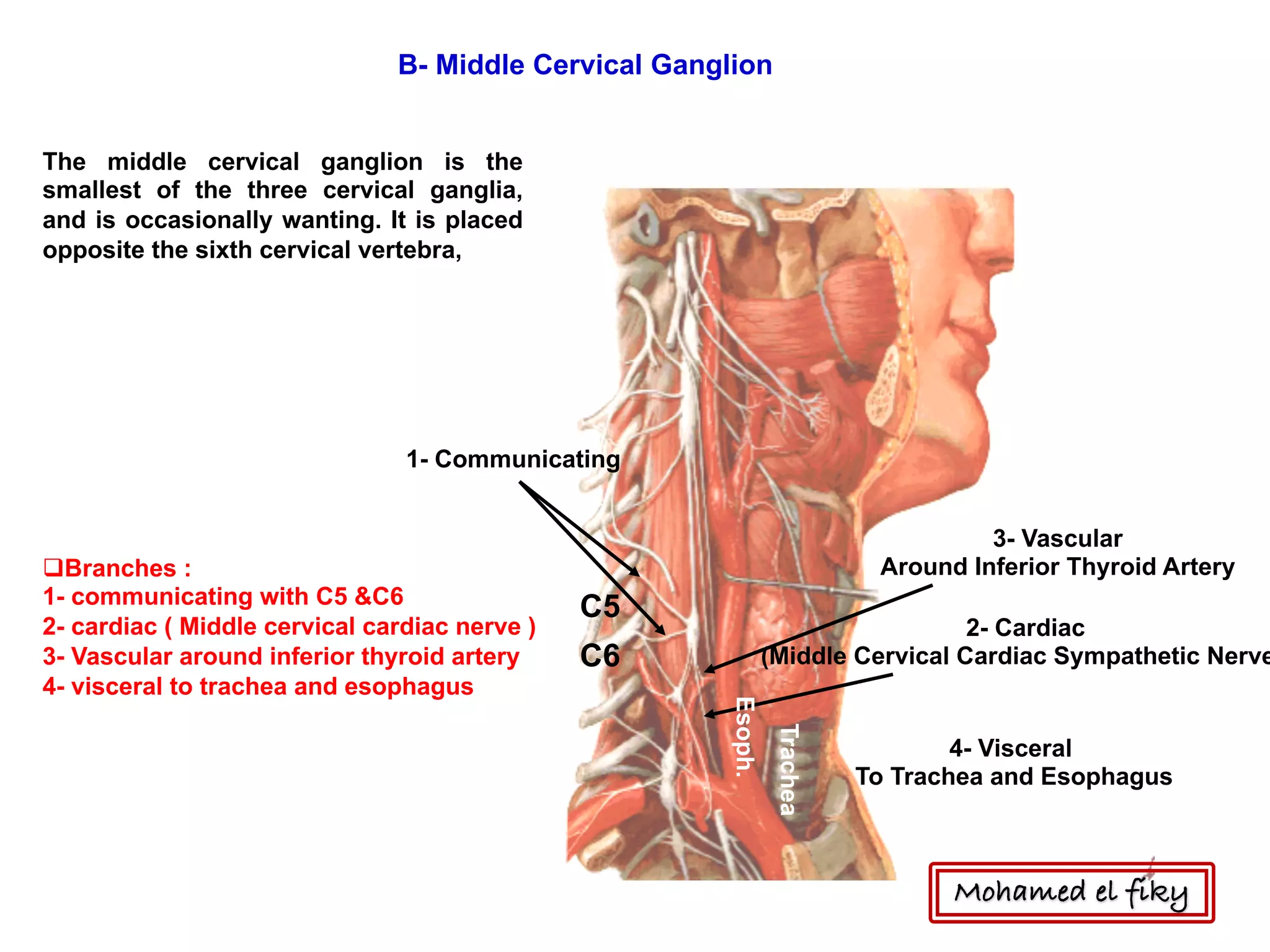 B- Middle Cervical Ganglion

The middle cervical ganglion is the smallest of the three cervical ganglia, and is occasionally wanting. It is placed opposite the sixth cervical vertebra,

1- Communicating

❑Branches :
1- communicating with C5 &C6
2- cardiac ( Middle cervical cardiac nerve )
3- Vascular around inferior thyroid artery
4- visceral to trachea and esophagus

C5
C6

3- Vascular
Around Inferior Thyroid Artery

2- Cardiac
(Middle Cervical Cardiac Sympathetic Nerve

Esoph.
Trachea

4- Visceral
To Trachea and Esophagus

Mohamed el fiky